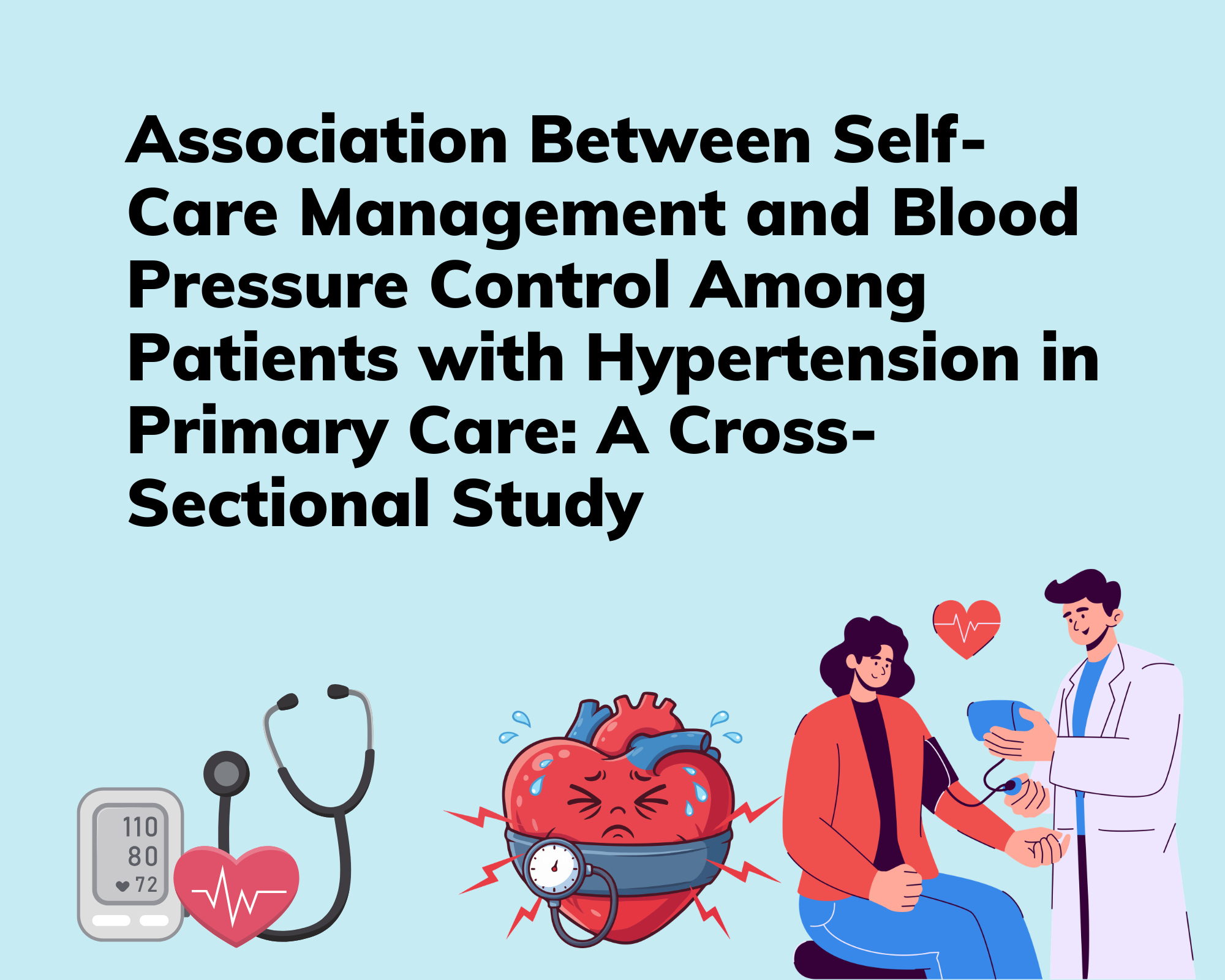 Association Between Self-Care Management and Blood Pressure Control Among Patients with Hypertension in Primary Care: A Cross-Sectional Study

110
80
72